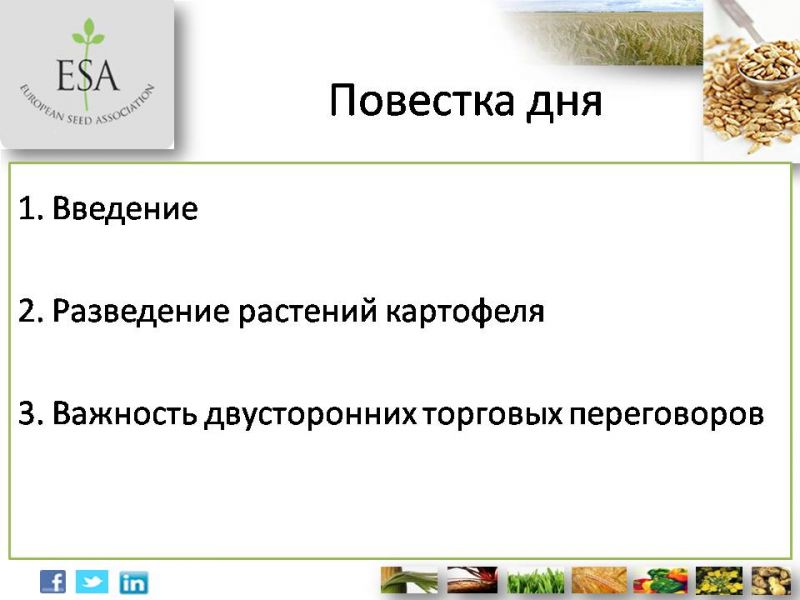 ESA
EUROPEAN SEED ASSOCIATION

Повестка дня

1. Введение

2. Разведение растений картофеля

3. Важность двусторонних торговых переговоров

f
in